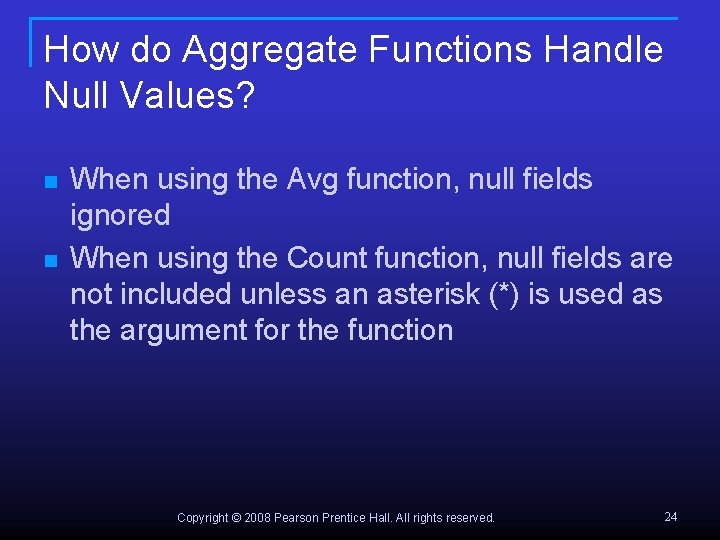 How do Aggregate Functions Handle Null Values?

- When using the Avg function, null fields ignored
- When using the Count function, null fields are not included unless an asterisk (*) is used as the argument for the function

Copyright © 2008 Pearson Prentice Hall. All rights reserved.

24